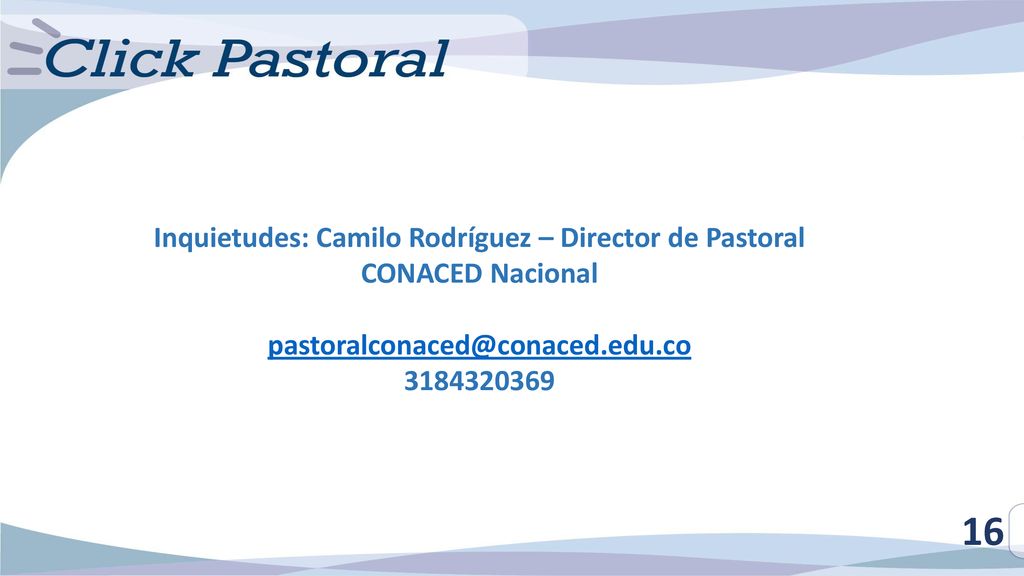 Click Pastoral

Inquietudes: Camilo Rodríguez – Director de Pastoral
CONACED Nacional

pastoralconaced@conaced.edu.co
3184320369

16